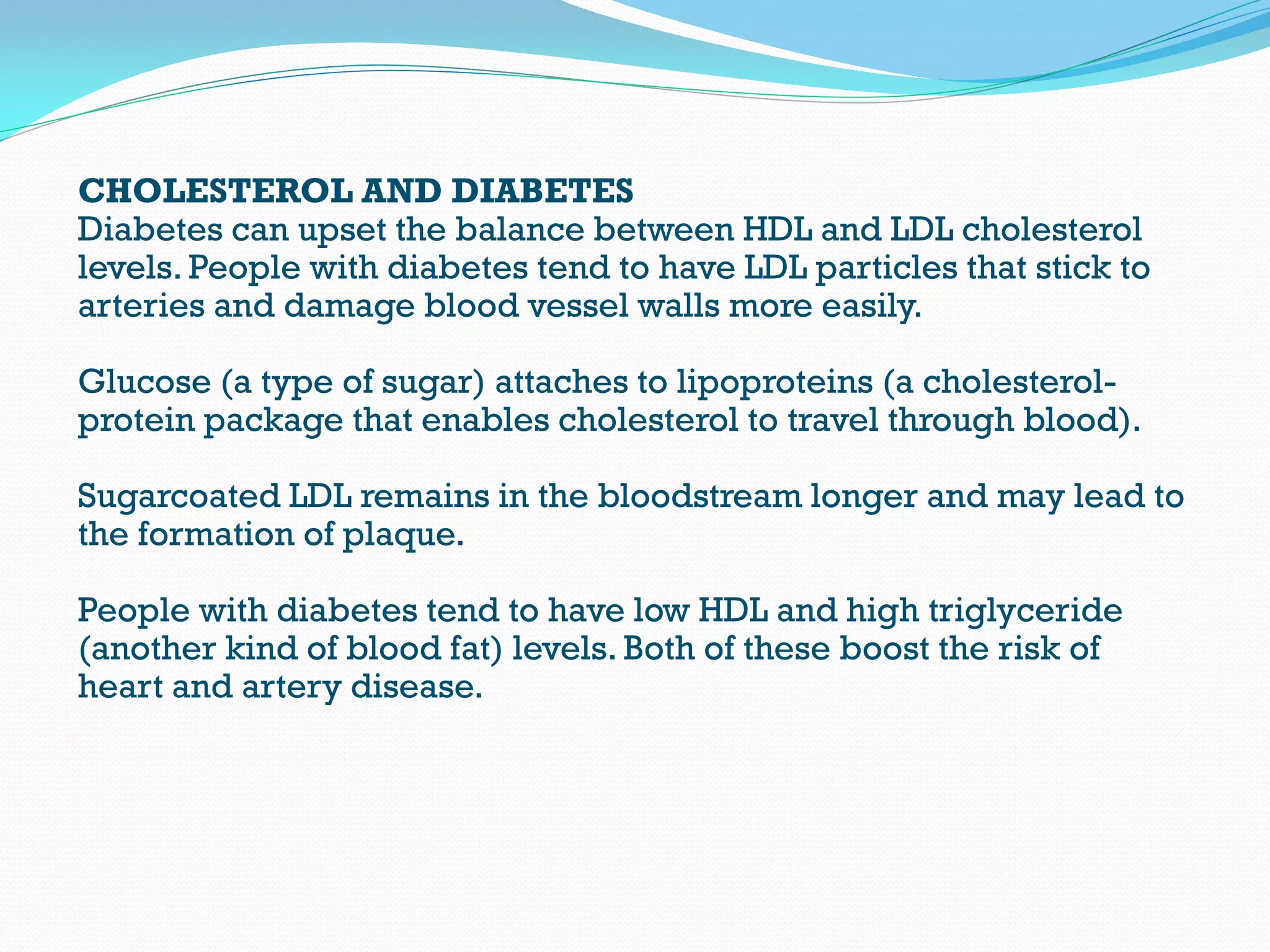 CHOLESTEROL AND DIABETES
Diabetes can upset the balance between HDL and LDL cholesterol levels. People with diabetes tend to have LDL particles that stick to arteries and damage blood vessel walls more easily.

Glucose (a type of sugar) attaches to lipoproteins (a cholesterol-protein package that enables cholesterol to travel through blood).

Sugarcoated LDL remains in the bloodstream longer and may lead to the formation of plaque.

People with diabetes tend to have low HDL and high triglyceride (another kind of blood fat) levels. Both of these boost the risk of heart and artery disease.